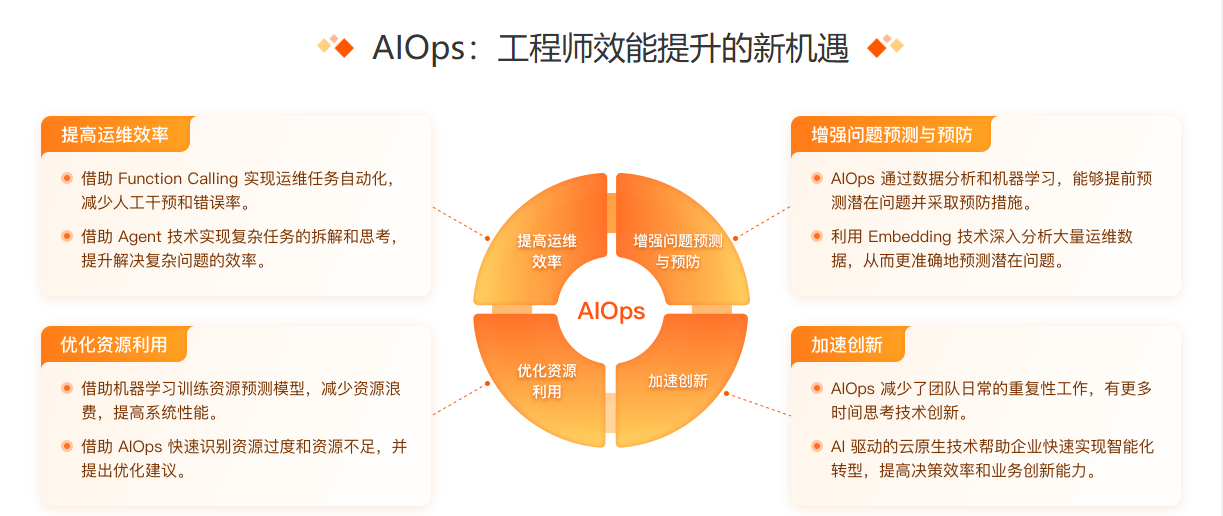 AIOps：工程师效能提升的新机遇

提高运维效率

借助 Function Calling 实现运维任务自动化，减少人工干预和错误率。

借助 Agent 技术实现复杂任务的拆解和思考，提升解决复杂问题的效率。

优化资源利用

借助机器学习训练资源预测模型，减少资源浪费，提高系统性能。

借助 AIOps 快速识别资源过度和资源不足，并提出优化建议。

提高运维效率

增强问题预测与预防

AIOps

优化资源利用

加速创新

增强问题预测与预防

AIOps 通过数据分析和机器学习，能够提前预测潜在问题并采取预防措施。

利用 Embedding 技术深入分析大量运维数据，从而更准确地预测潜在问题。

加速创新

AIOps 减少了团队日常的重复性工作，有更多时间思考技术创新。

AI 驱动的云原生技术帮助企业快速实现智能化转型，提高决策效率和业务创新能力。